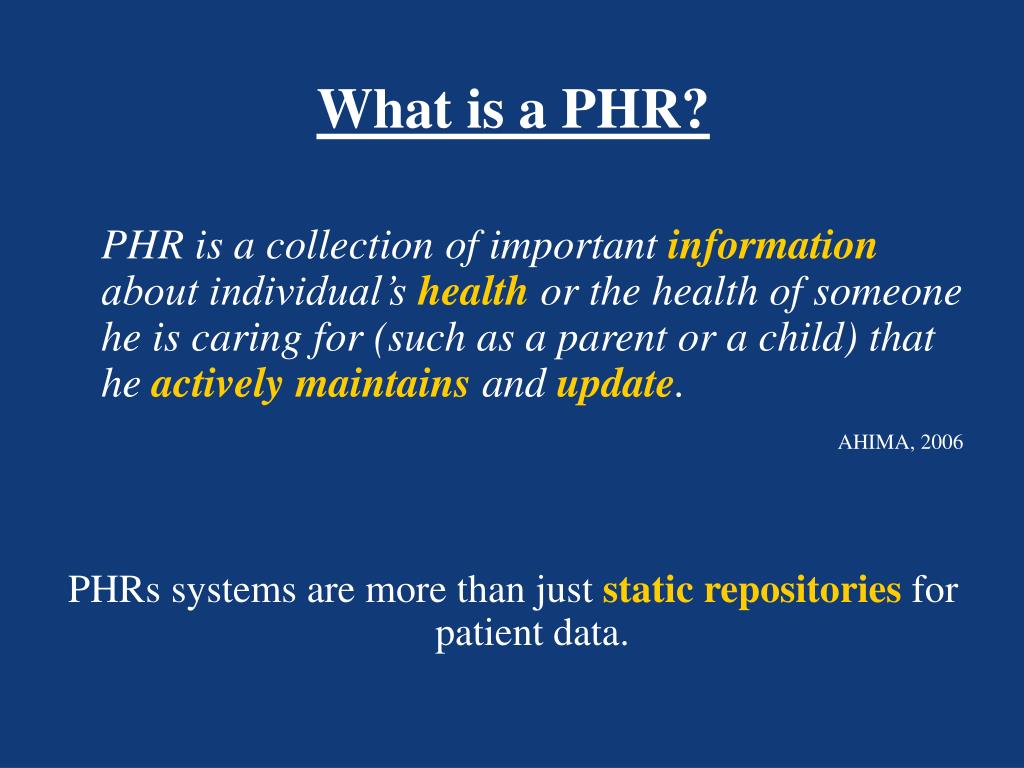 What is a PHR?

PHR is a collection of important information about individual’s health or the health of someone he is caring for (such as a parent or a child) that he actively maintains and update.

AHIMA, 2006

PHRs systems are more than just static repositories for patient data.